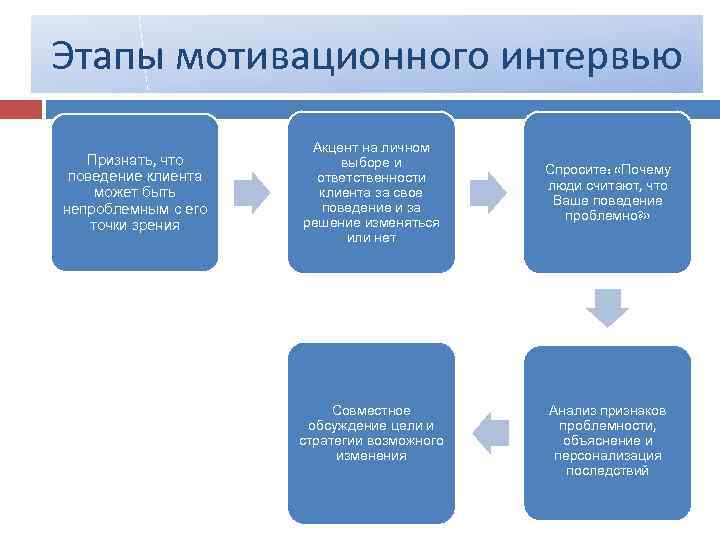 Этапы мотивационного интервью

Признать, что поведение клиента может быть непроблемным с его точки зрения

Акцент на личном выборе и ответственности клиента за свое поведение и за решение изменяться или нет

Спросите: «Почему люди считают, что Ваше поведение проблемно?»

Анализ признаков проблемности, объяснение и персонализация последствий

Совместное обсуждение цели и стратегии возможного изменения